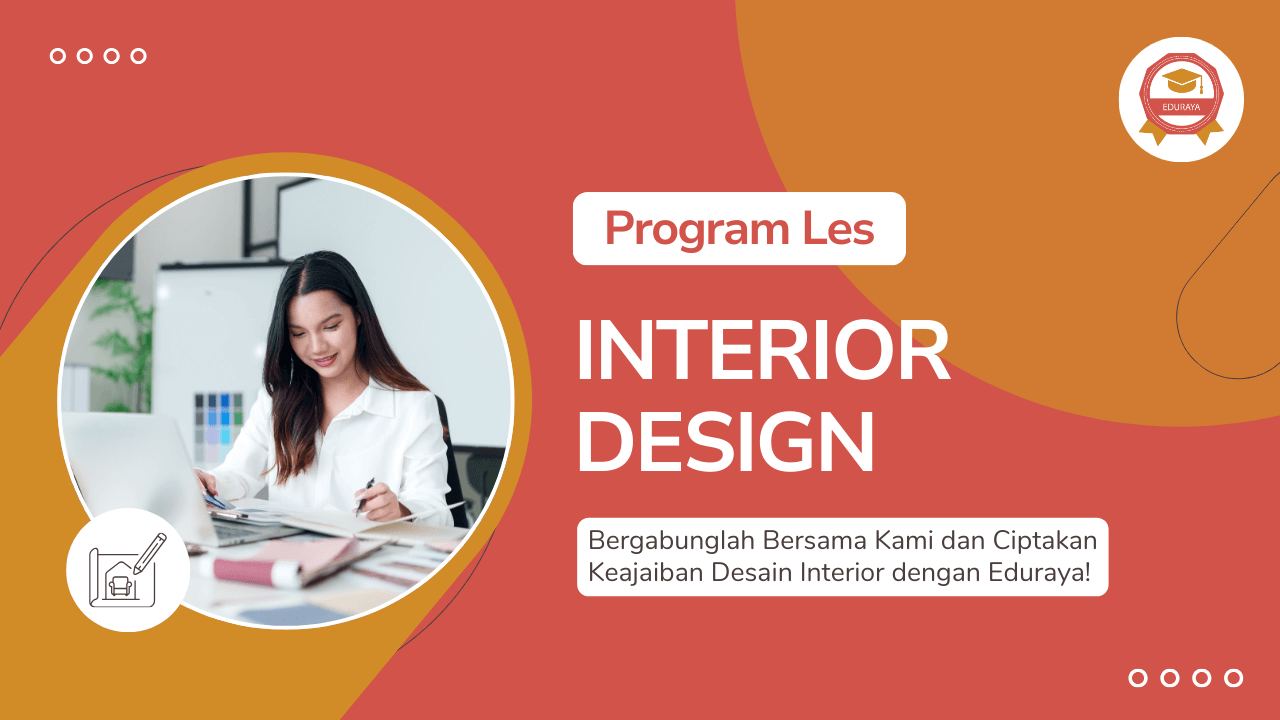 EDURAYA

Program Les

INTERIOR DESIGN

Bergabunglah Bersama Kami dan Ciptakan Keajaiban Desain Interior dengan Eduraya!